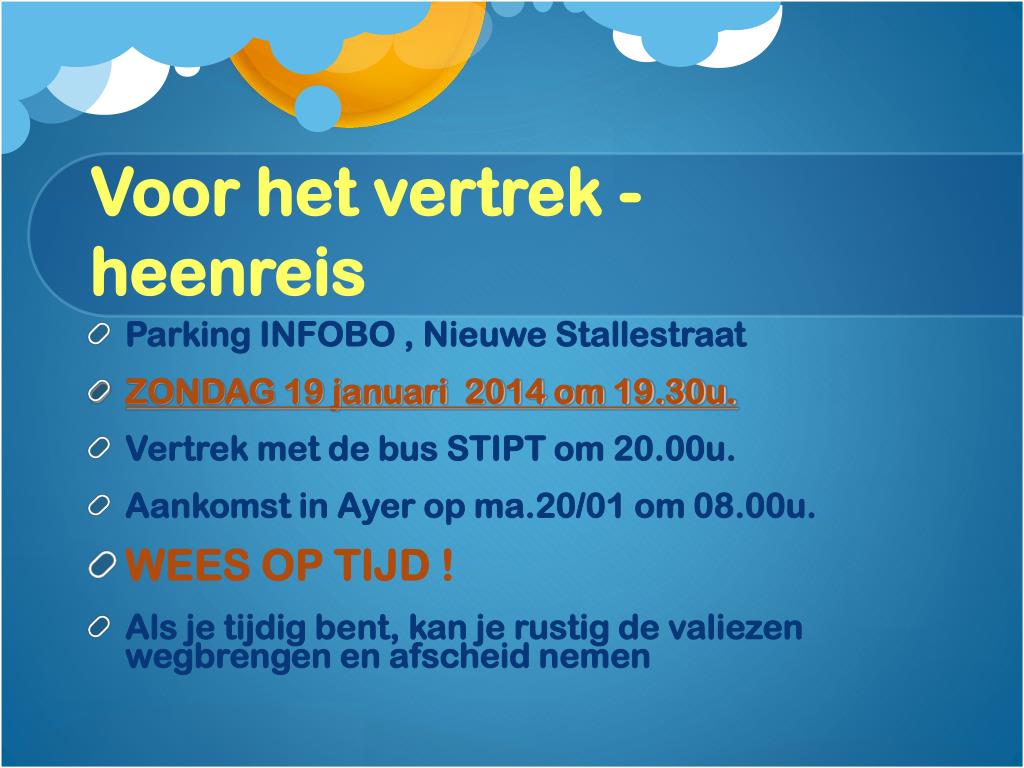 Voor het vertrek - heenreis

Parking INFOBO , Nieuwe Stallestraat

ZONDAG 19 januari 2014 om 19.30u.

Vertrek met de bus STIPT om 20.00u.

Aankomst in Ayer op ma.20/01 om 08.00u.

WEES OP TIJD !

Als je tijdig bent, kan je rustig de valiezen wegbrengen en afscheid nemen